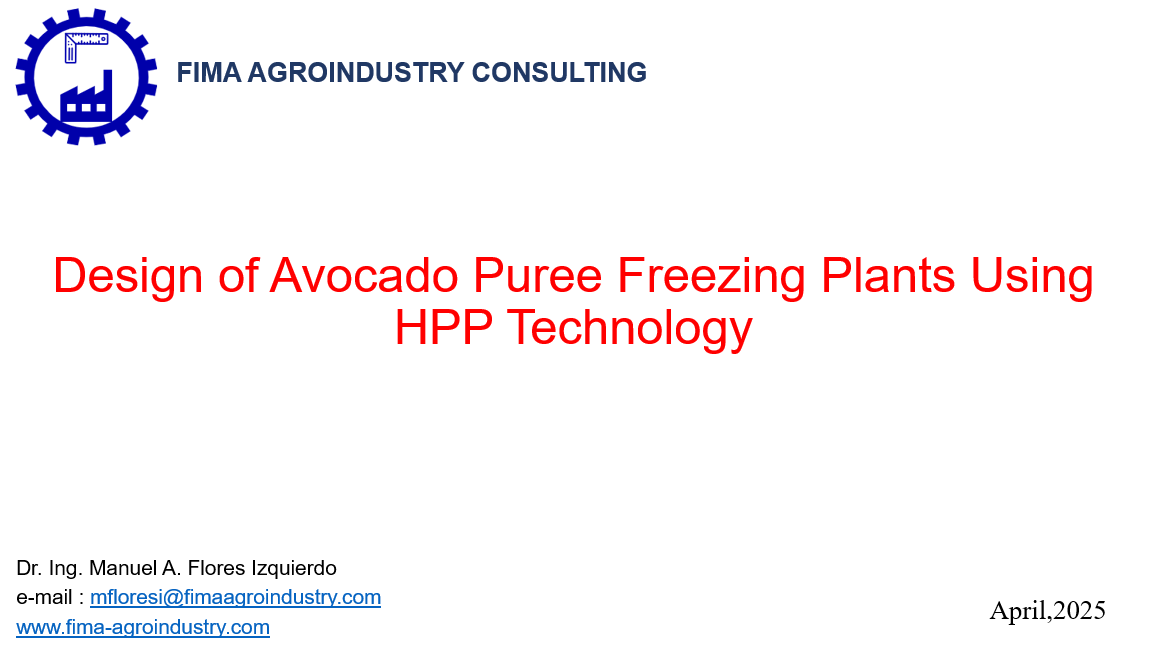 FIMA AGROINDUSTRY CONSULTING

Design of Avocado Puree Freezing Plants Using HPP Technology

Dr. Ing. Manuel A. Flores Izquierdo
e-mail : mfloresi@fimaagroindustry.com
www.fima-agroindustry.com

April,2025